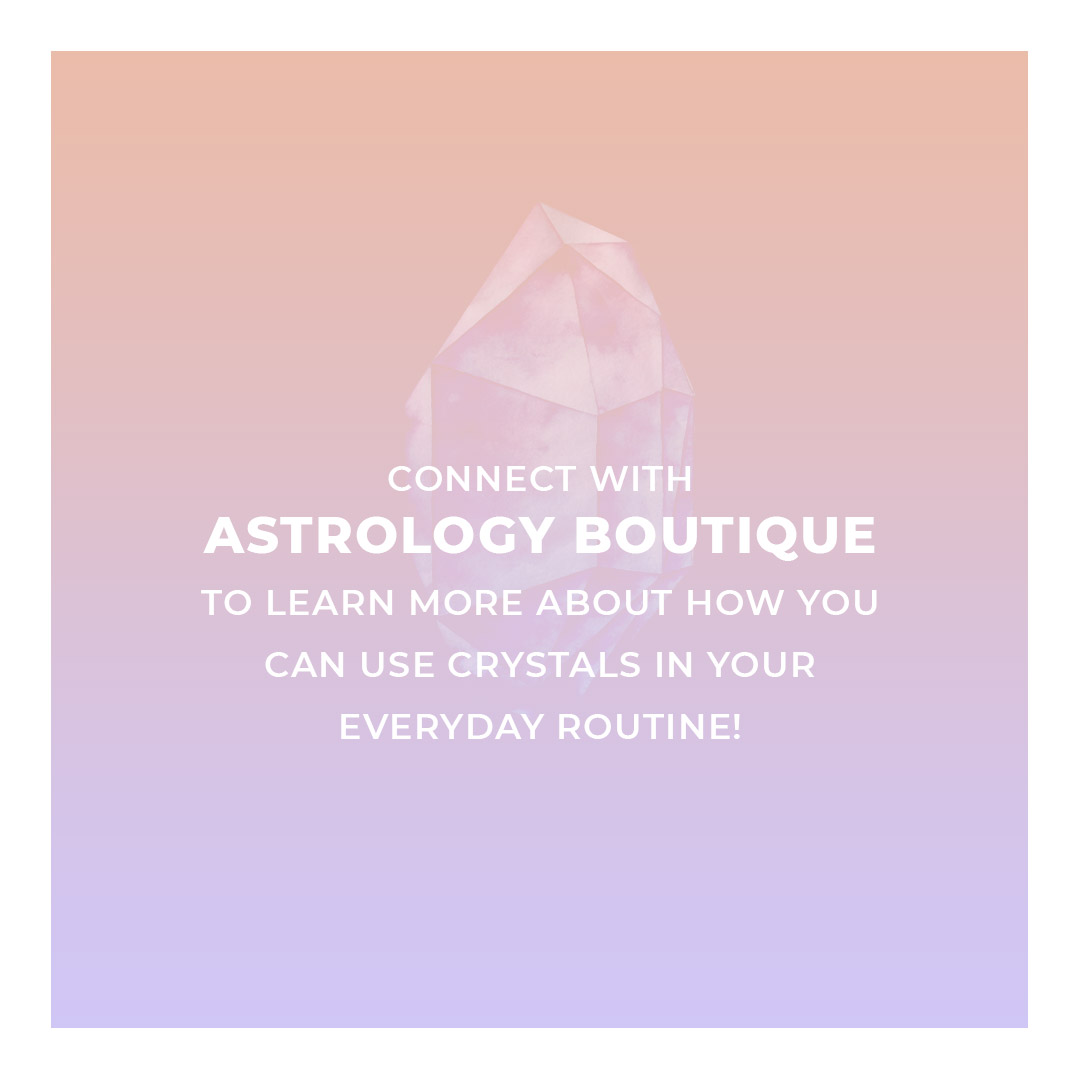 CONNECT WITH
ASTROLOGY BOUTIQUE
TO LEARN MORE ABOUT HOW YOU CAN USE CRYSTALS IN YOUR EVERYDAY ROUTINE!